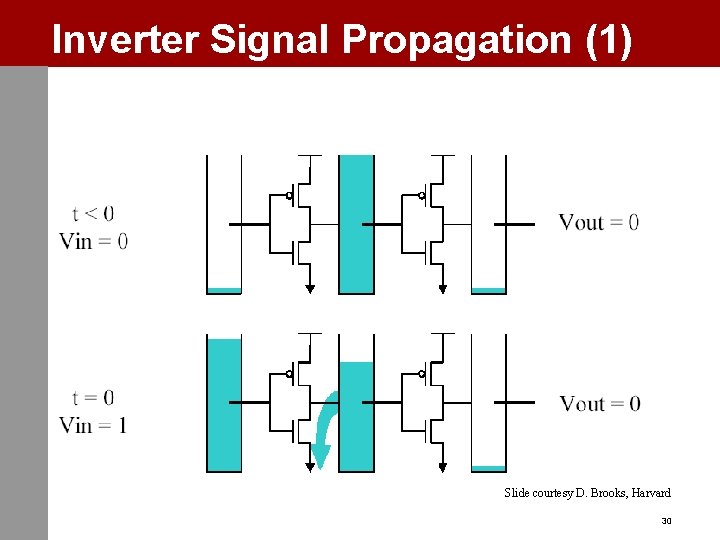 Inverter Signal Propagation (1)

t < 0
Vin = 0

Vout = 0

t = 0
Vin = 1

Vout = 0

Slide courtesy D. Brooks, Harvard

30